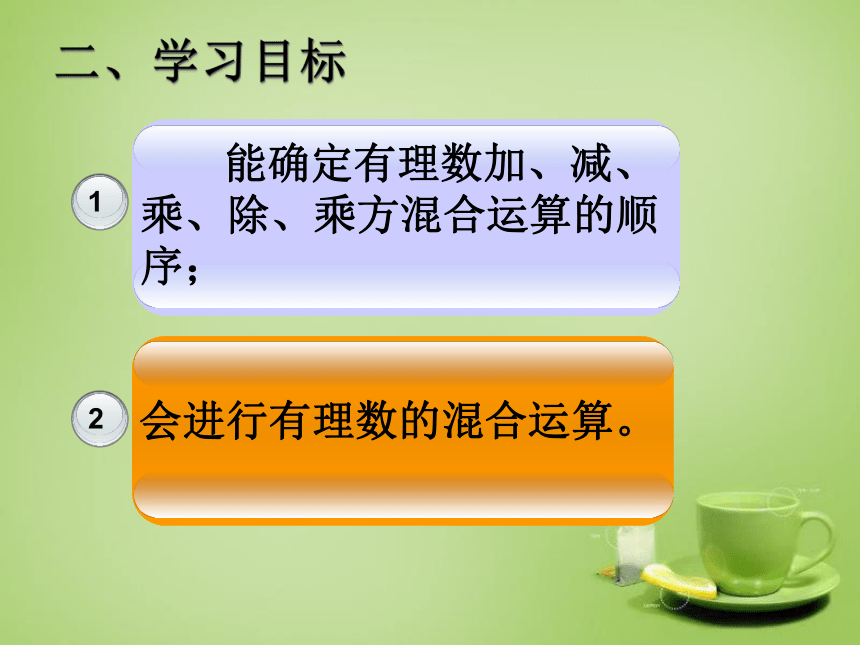 二、学习目标

1

能确定有理数加、减、乘、除、乘方混合运算的顺序；

2

会进行有理数的混合运算。